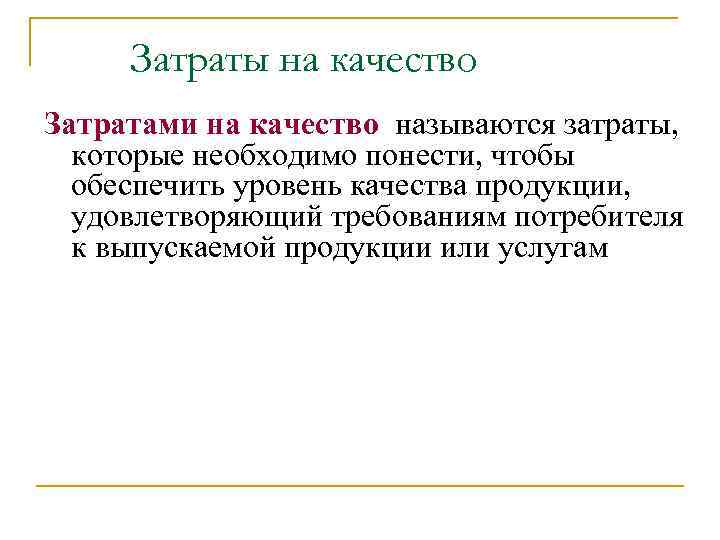 Затраты на качество

Затратами на качество называются затраты, которые необходимо понести, чтобы обеспечить уровень качества продукции, удовлетворяющий требованиям потребителя к выпускаемой продукции или услугам